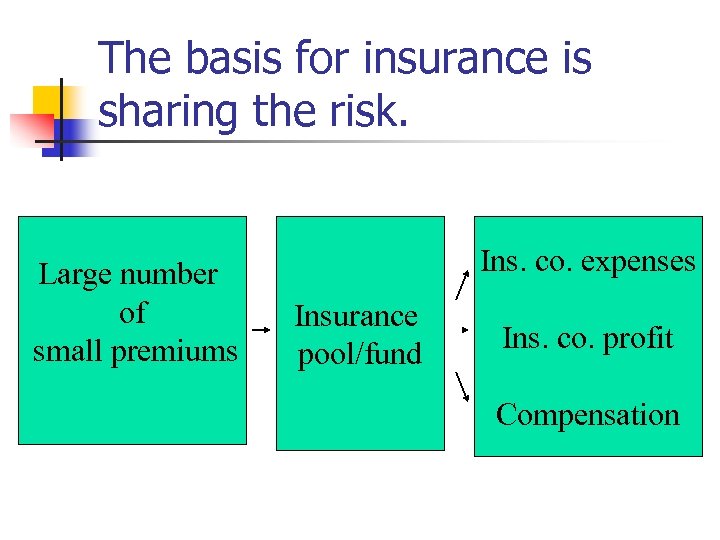 The basis for insurance is sharing the risk.

Large number of small premiums

Insurance pool/fund

Ins. co. expenses

Ins. co. profit

Compensation